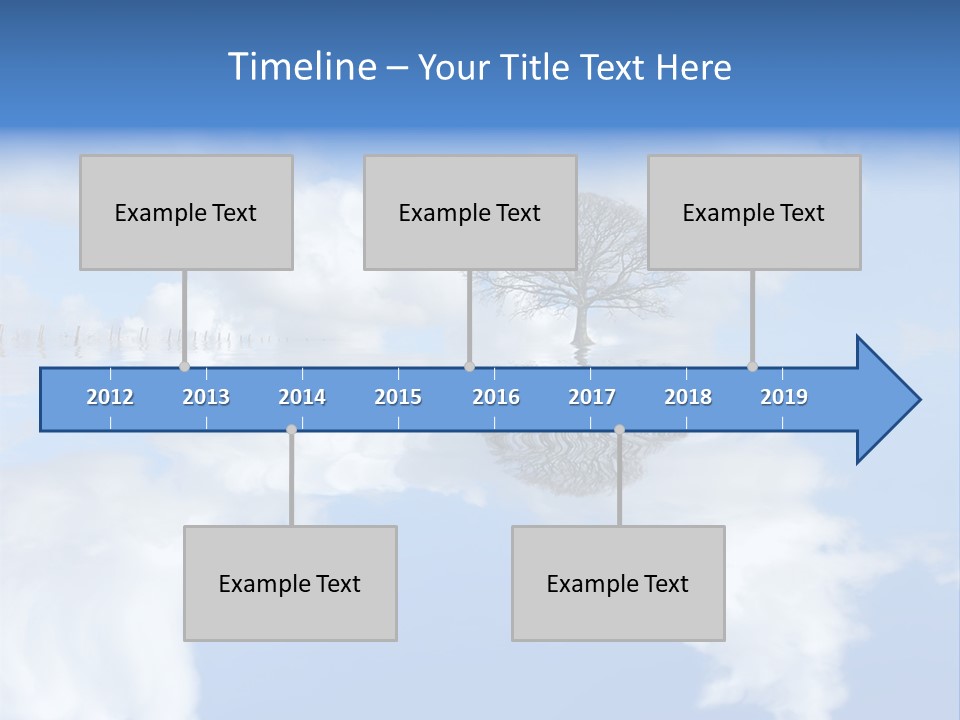 Timeline – Your Title Text Here

Example Text

Example Text

Example Text

2012 2013 2014 2015 2016 2017 2018 2019

Example Text

Example Text